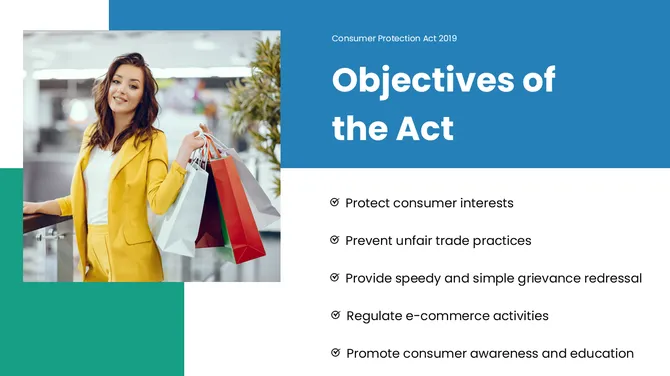 Consumer Protection Act 2019

Objectives of the Act

Protect consumer interests

Prevent unfair trade practices

Provide speedy and simple grievance redressal

Regulate e-commerce activities

Promote consumer awareness and education